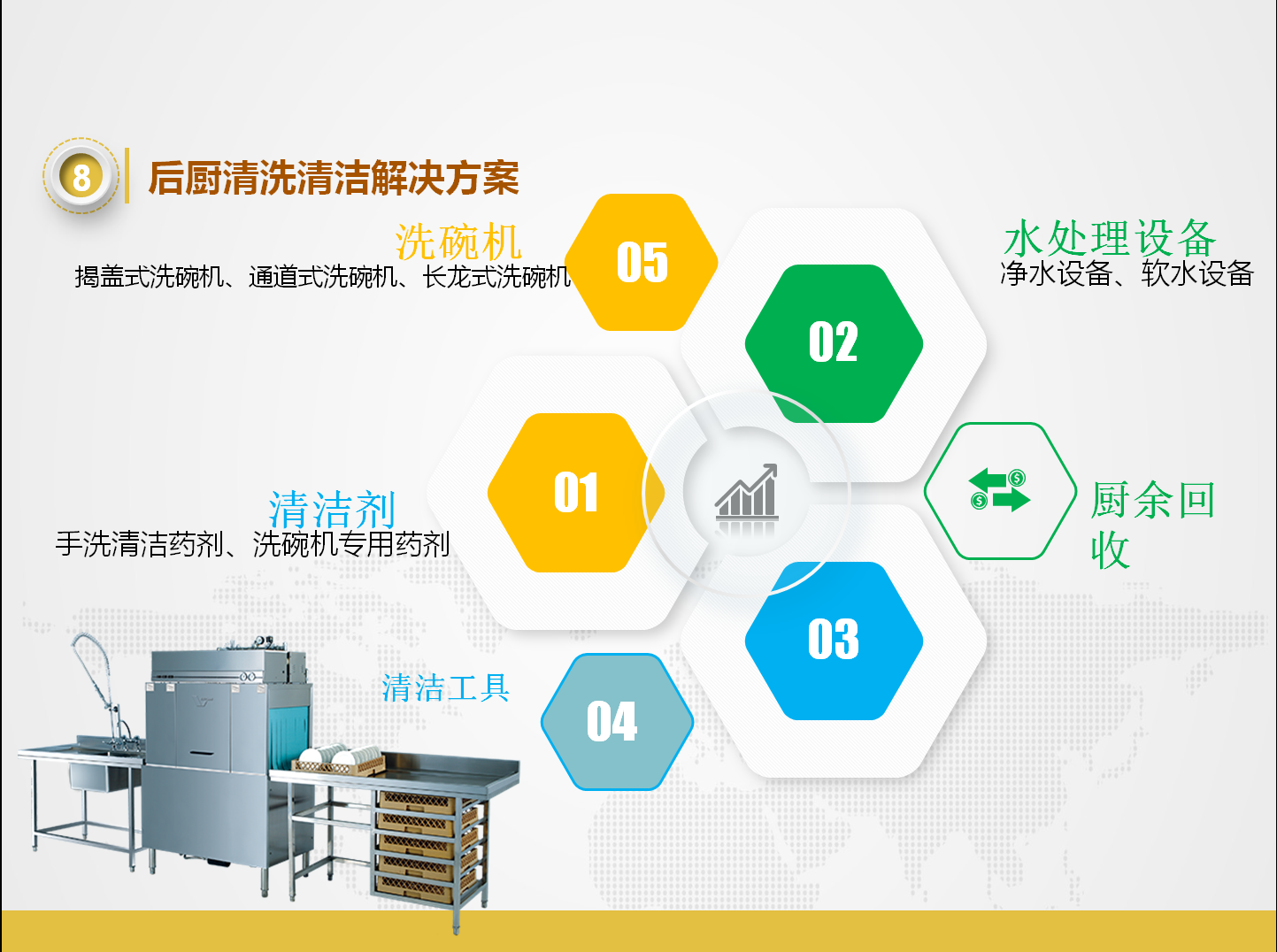 8
后厨清洗清洁解决方案

洗碗机
揭盖式洗碗机、通道式洗碗机、长龙式洗碗机

05

水处理设备
净水设备、软水设备

02

01

清洁剂
手洗清洁药剂、洗碗机专用药剂

厨余回收

03

清洁工具

04